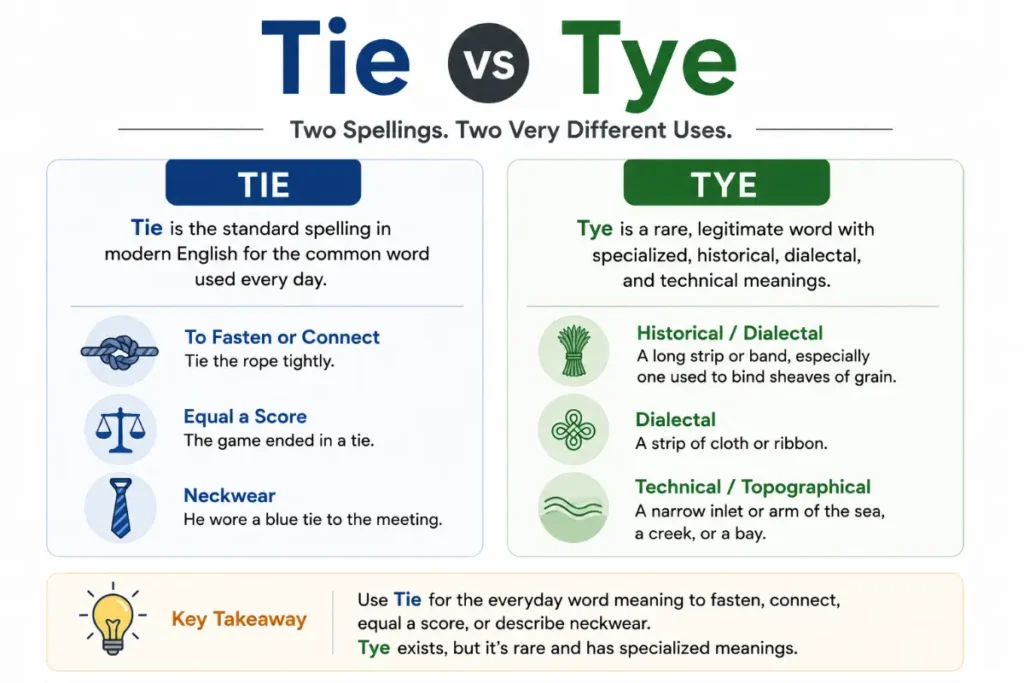 Tie vs Tye

Two Spellings. Two Very Different Uses.

TIE

Tie is the standard spelling in modern English for the common word used every day.

To Fasten or Connect
Tie the rope tightly.

Equal a Score
The game ended in a tie.

Neckwear
He wore a blue tie to the meeting.

TYE

Tye is a rare, legitimate word with specialized, historical, dialectal, and technical meanings.

Historical / Dialectal
A long strip or band, especially one used to bind sheaves of grain.

Dialectal
A strip of cloth or ribbon.

Technical / Topographical
A narrow inlet or arm of the sea, a creek, or a bay.

Key Takeaway

Use Tie for the everyday word meaning to fasten, connect, equal a score, or describe neckwear.
Tye exists, but it's rare and has specialized meanings.